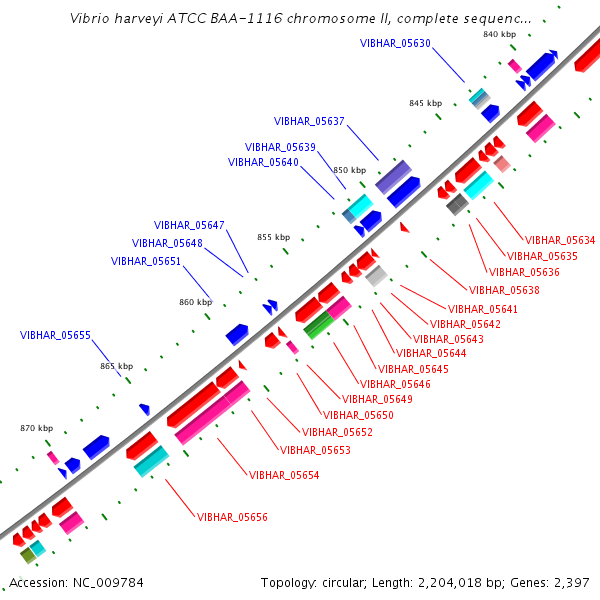 Vibrio harveyi ATCC BAA-1116 chromosome II, complete sequenc...

840 kbp
VIBHAR_05630
845 kbp
VIBHAR_05637
VIBHAR_05639
VIBHAR_05640
850 kbp
VIBHAR_05647
VIBHAR_05648
VIBHAR_05651
855 kbp
860 kbp
VIBHAR_05655
865 kbp
870 kbp

VIBHAR_05634
VIBHAR_05635
VIBHAR_05636
VIBHAR_05638
VIBHAR_05641
VIBHAR_05642
VIBHAR_05643
VIBHAR_05644
VIBHAR_05645
VIBHAR_05646
VIBHAR_05649
VIBHAR_05650
VIBHAR_05652
VIBHAR_05653
VIBHAR_05654
VIBHAR_05656

Accession: NC_009784
Topology: circular; Length: 2,204,018 bp; Genes: 2,397